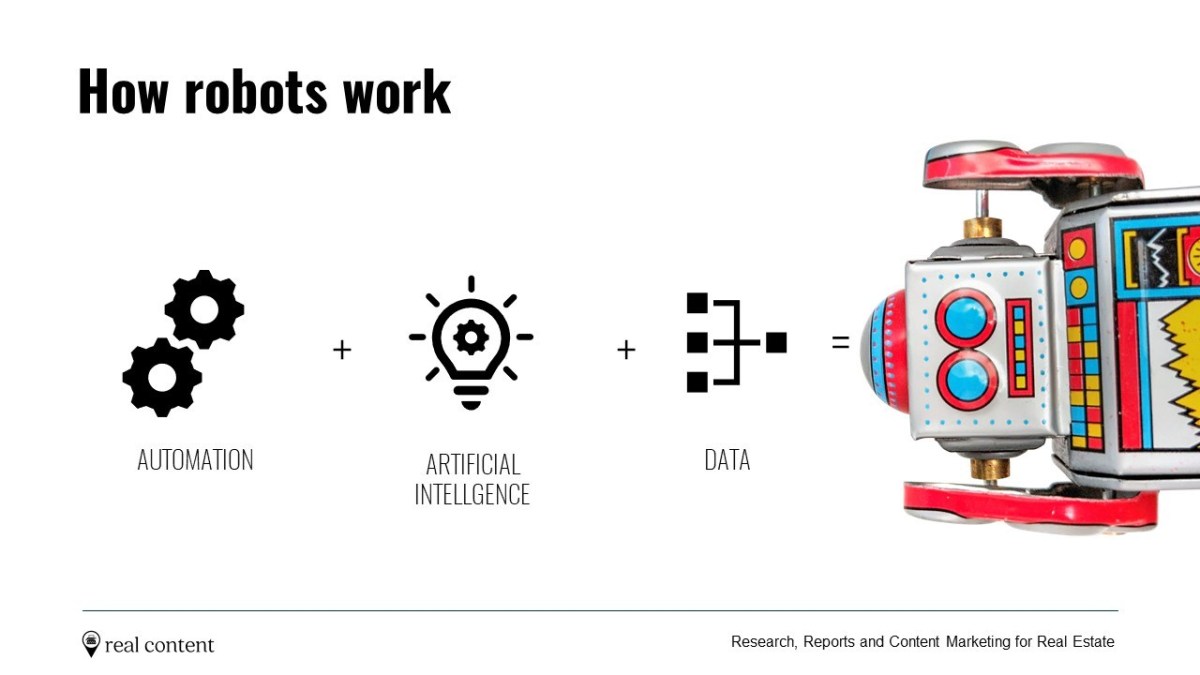 How robots work

AUTOMATION + ARTIFICIAL INTELLGENCE + DATA =

real content

Research, Reports and Content Marketing for Real Estate